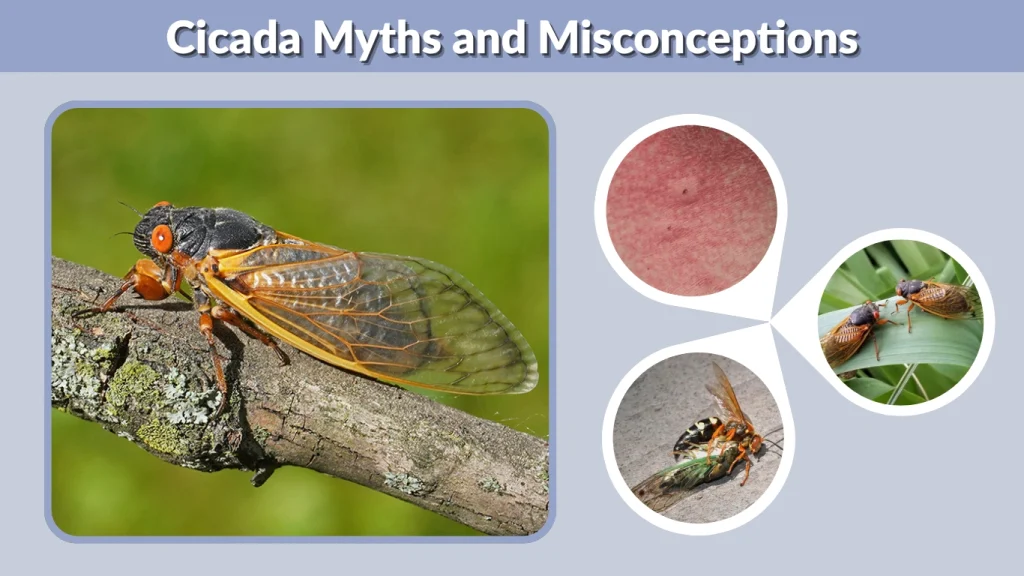 Cicada Myths and Misconceptions